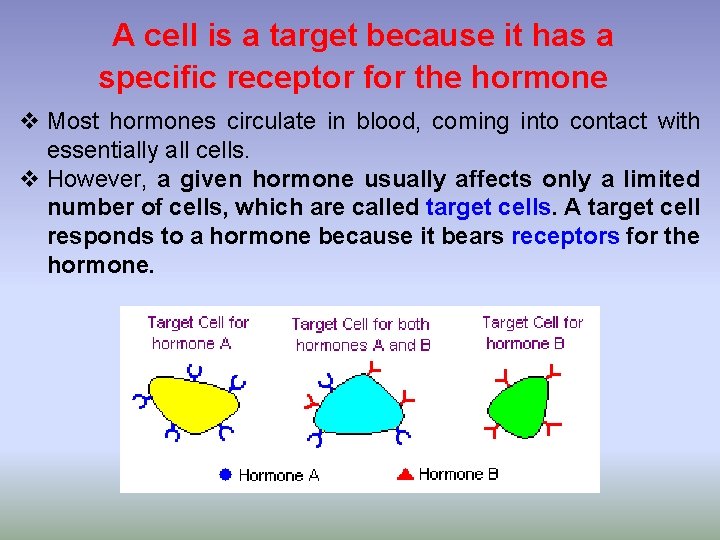 A cell is a target because it has a specific receptor for the hormone

❖ Most hormones circulate in blood, coming into contact with essentially all cells.

❖ However, a given hormone usually affects only a limited number of cells, which are called target cells. A target cell responds to a hormone because it bears receptors for the hormone.

Target Cell for hormone A

Target Cell for both hormones A and B

Target Cell for hormone B

Hormone A

Hormone B